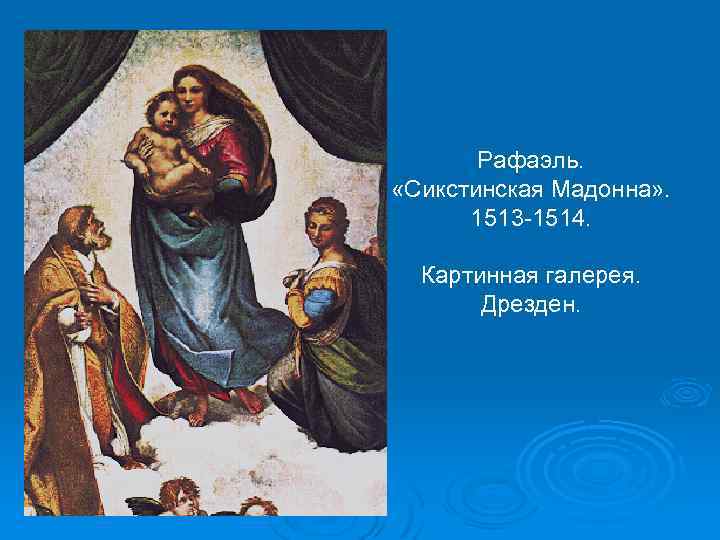 Рафаэль.
«Сикстинская Мадонна».
1513-1514.

Картинная галерея.
Дрезден.